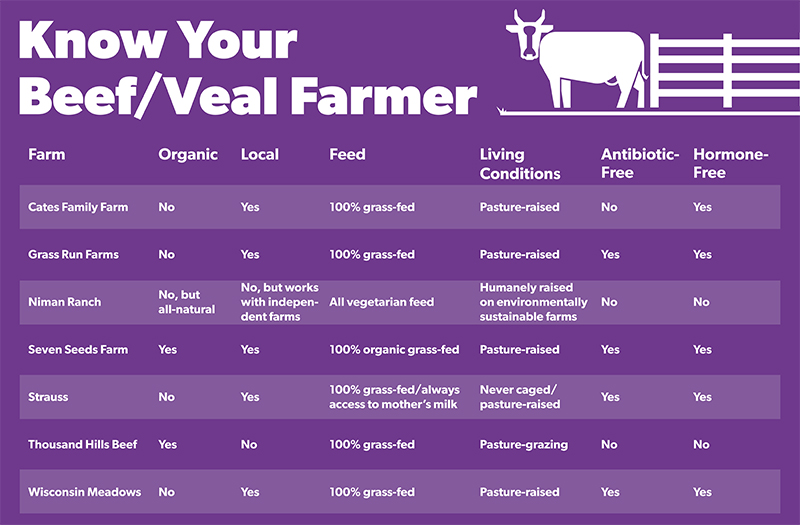 Know Your Beef/Veal Farmer

| Farm | Organic | Local | Feed | Living Conditions | Antibiotic-Free | Hormone-Free |
|---|---|---|---|---|---|---|
| Cates Family Farm | No | Yes | 100% grass-fed | Pasture-raised | No | Yes |
| Grass Run Farms | No | Yes | 100% grass-fed | Pasture-raised | Yes | Yes |
| Niman Ranch | No, but all-natural | No, but works with independent farms | All vegetarian feed | Humanely raised on environmentally sustainable farms | No | No |
| Seven Seeds Farm | Yes | Yes | 100% organic grass-fed | Pasture-raised | Yes | Yes |
| Strauss | No | Yes | 100% grass-fed/always access to mother's milk | Never caged/ pasture-raised | Yes | Yes |
| Thousand Hills Beef | Yes | No | 100% grass-fed | Pasture-grazing | No | No |
| Wisconsin Meadows | No | Yes | 100% grass-fed | Pasture-raised | Yes | Yes |